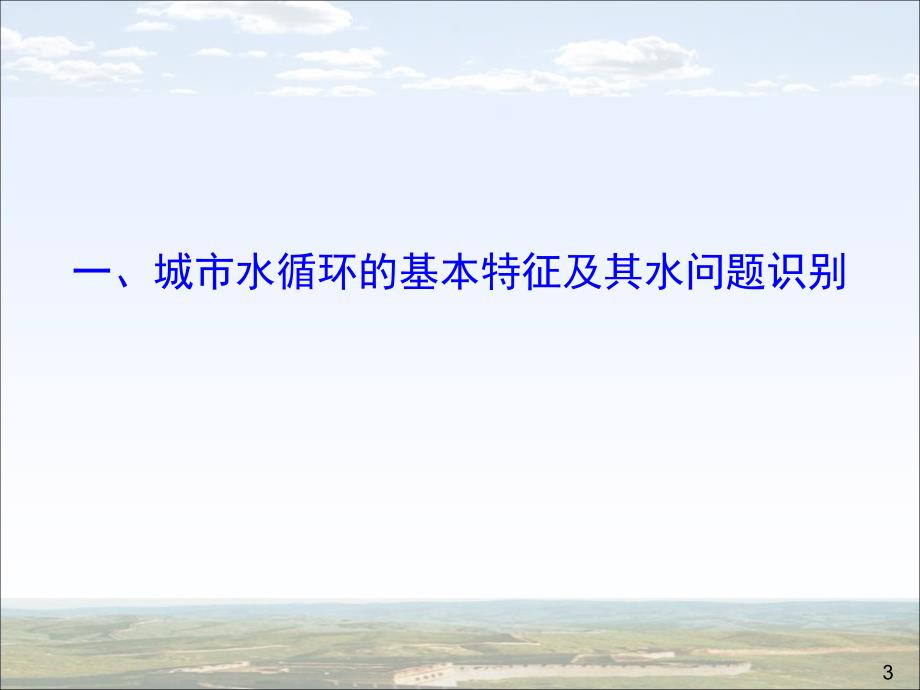 一、城市水循环的基本特征及其水问题识别

3